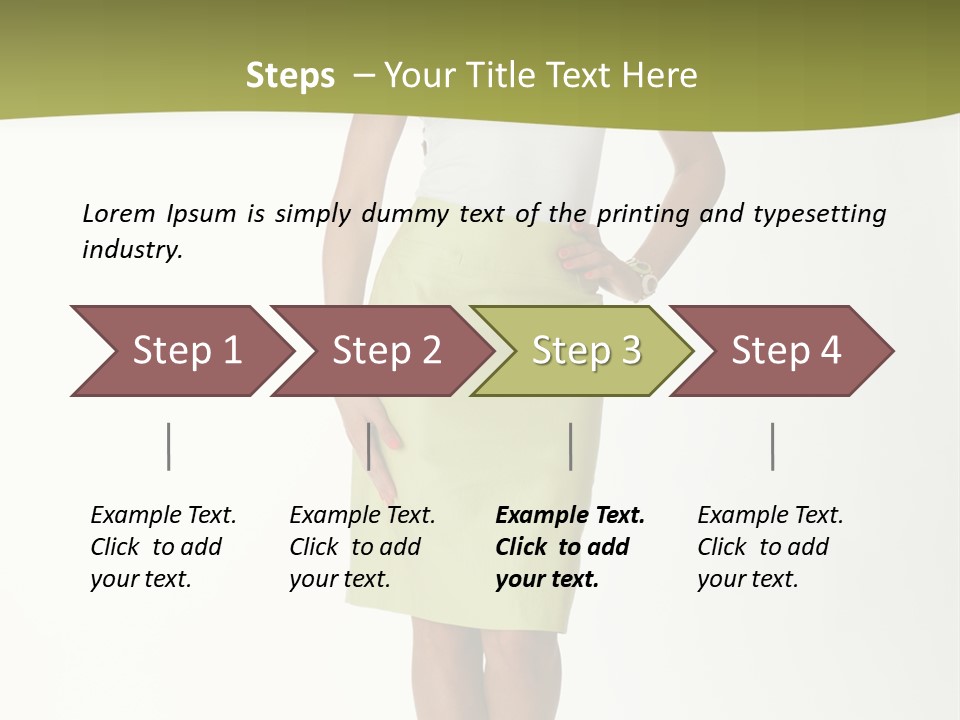 Steps – Your Title Text Here

Lorem Ipsum is simply dummy text of the printing and typesetting industry.

Step 1

Step 2

Step 3

Step 4

Example Text. Click to add your text.

Example Text. Click to add your text.

Example Text. Click to add your text.

Example Text. Click to add your text.